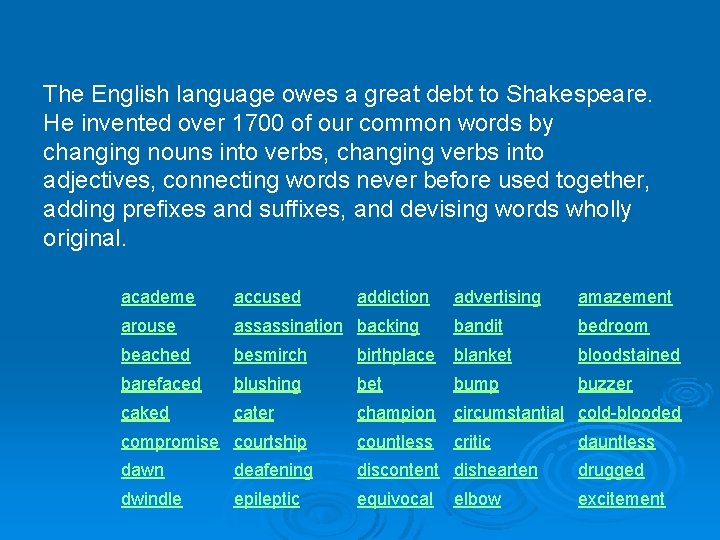 The English language owes a great debt to Shakespeare. He invented over 1700 of our common words by changing nouns into verbs, changing verbs into adjectives, connecting words never before used together, adding prefixes and suffixes, and devising words wholly original.

| | | | | |
|---|---|---|---|---|
| academe | accused | addiction | advertising | amazement |
| arouse | assassination | backing | bandit | bedroom |
| beached | besmirch | birthplace | blanket | bloodstained |
| barefaced | blushing | bet | bump | buzzer |
| caked | cater | champion | circumstantial | cold-blooded |
| compromise | courtship | countless | critic | dauntless |
| dawn | deafening | discontent | dishearten | drugged |
| dwindle | epileptic | equivocal | elbow | excitement |